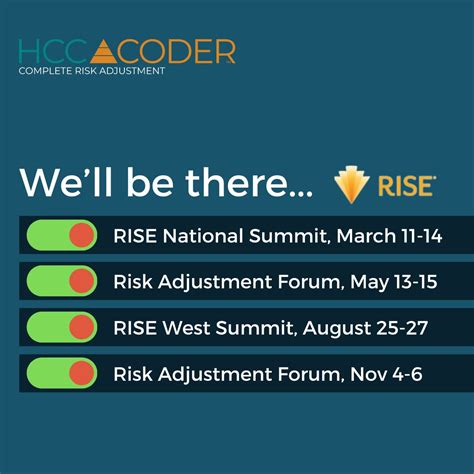 HCC CODER
COMPLETE RISK ADJUSTMENT

We'll be there... RISE

RISE National Summit, March 11-14

Risk Adjustment Forum, May 13-15

RISE West Summit, August 25-27

Risk Adjustment Forum, Nov 4-6